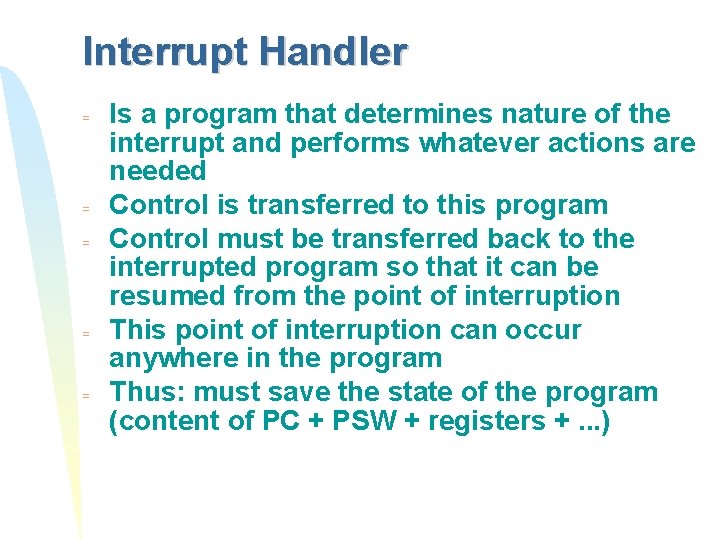 Interrupt Handler

- Is a program that determines nature of the interrupt and performs whatever actions are needed
- Control is transferred to this program
- Control must be transferred back to the interrupted program so that it can be resumed from the point of interruption
- This point of interruption can occur anywhere in the program
- Thus: must save the state of the program (content of PC + PSW + registers + ...)